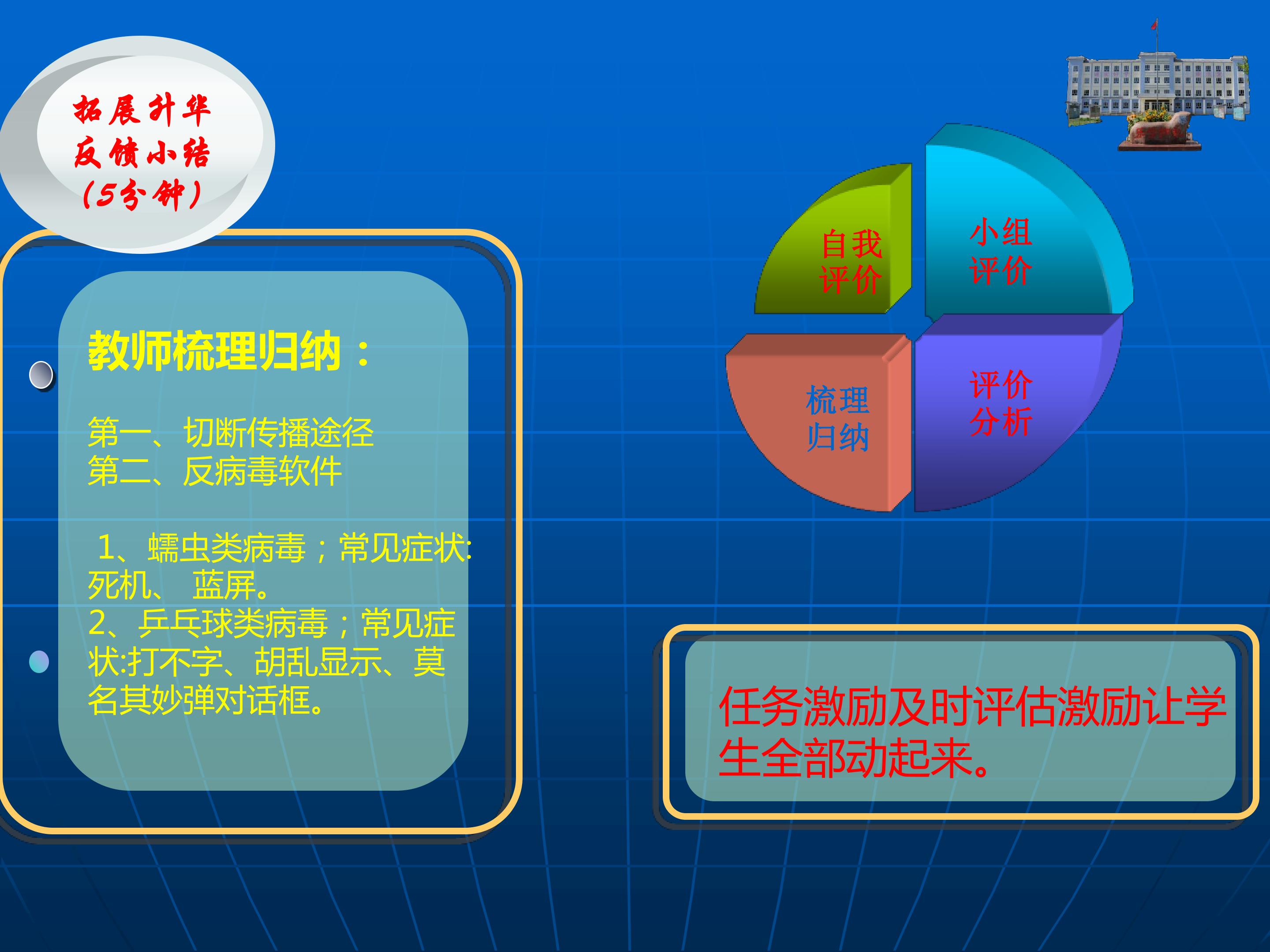 拓展升华
反馈小结
(5分钟)

教师梳理归纳：

第一、切断传播途径
第二、反病毒软件

1、蠕虫类病毒；常见症状:死机、 蓝屏。
2、乒乓球类病毒；常见症状:打不字、胡乱显示、莫名其妙弹对话框。

自我评价

小组评价

梳理归纳

评价分析

任务激励及时评估激励让学生全部动起来。